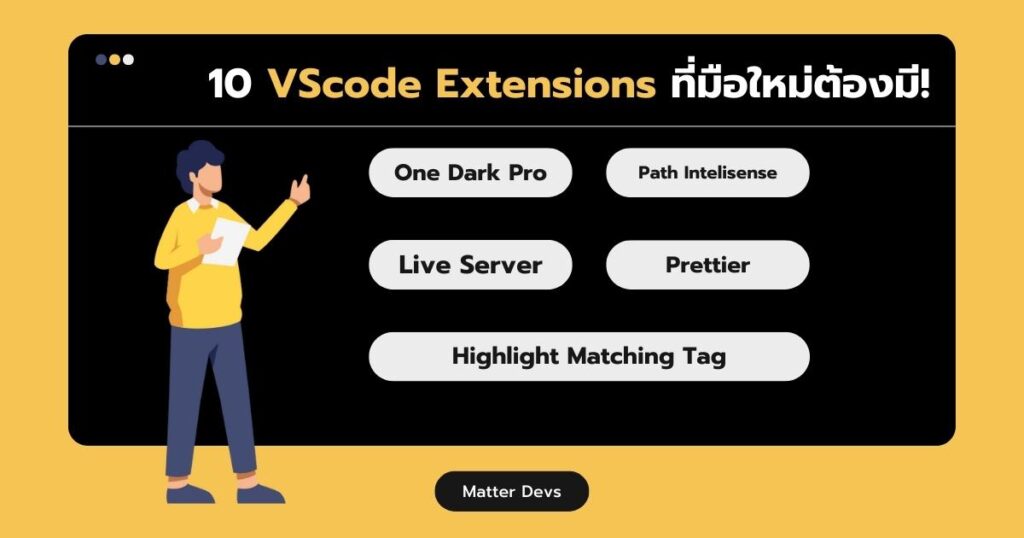 10 VScode Extensions ที่มือใหม่ต้องมี!

One Dark Pro

Path Intelisense

Live Server

Prettier

Highlight Matching Tag

Matter Devs